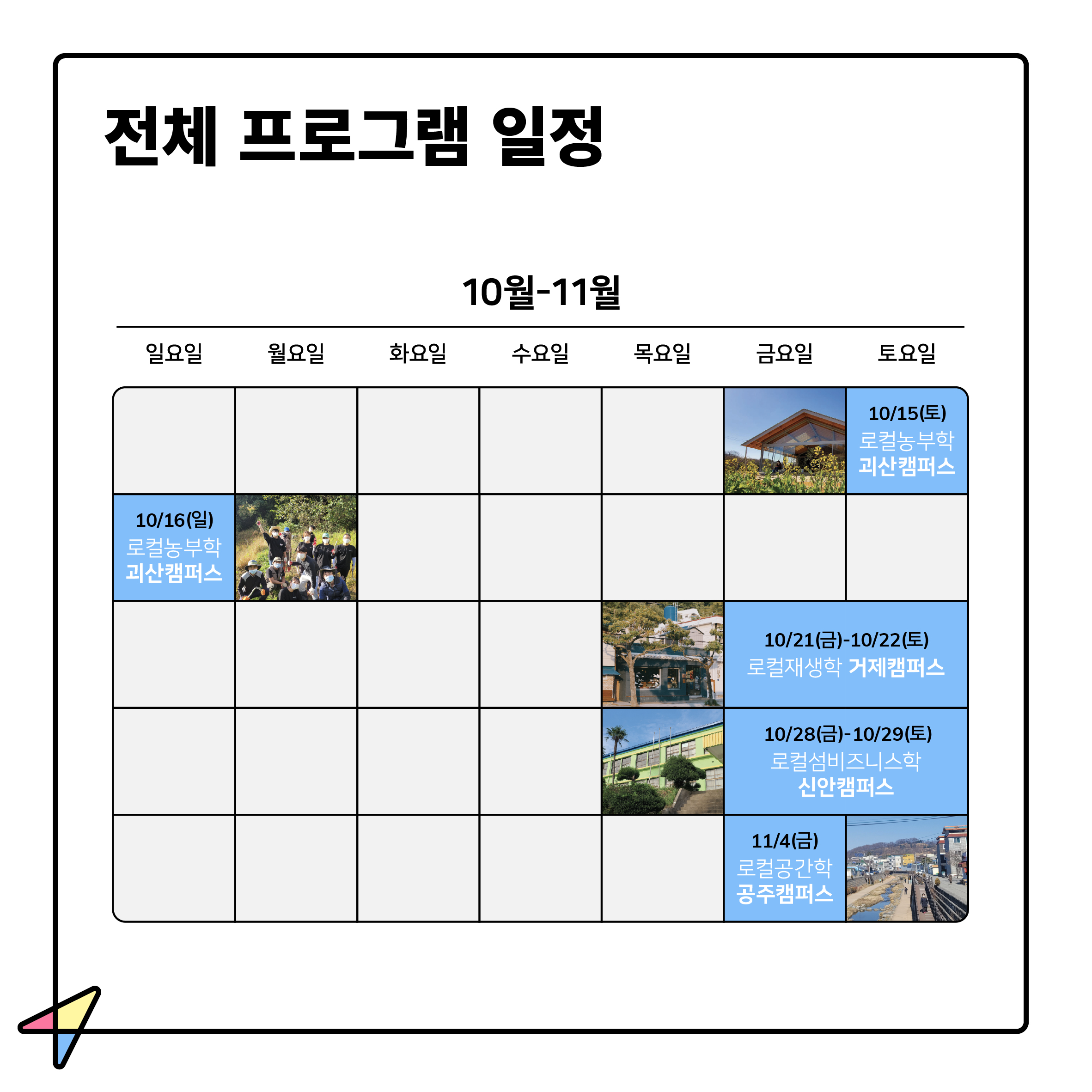 전체 프로그램 일정

10월-11월

| 일요일 | 월요일 | 화요일 | 수요일 | 목요일 | 금요일 | 토요일 |
|---|---|---|---|---|---|---|
| | | | | | | 10/15(토) 로컬농부학 괴산캠퍼스 |
| 10/16(일) 로컬농부학 괴산캠퍼스 | | | | | | |
| | | | | | 10/21(금)-10/22(토) 로컬재생학 거제캠퍼스 | |
| | | | | | 10/28(금)-10/29(토) 로컬섬비즈니스학 신안캠퍼스 | |
| | | | | | 11/4(금) 로컬공간학 공주캠퍼스 | |